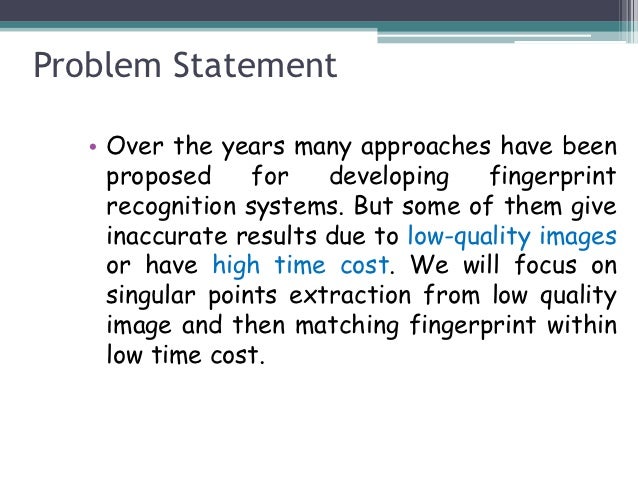 Problem Statement

• Over the years many approaches have been proposed for developing fingerprint recognition systems. But some of them give inaccurate results due to low-quality images or have high time cost. We will focus on singular points extraction from low quality image and then matching fingerprint within low time cost.